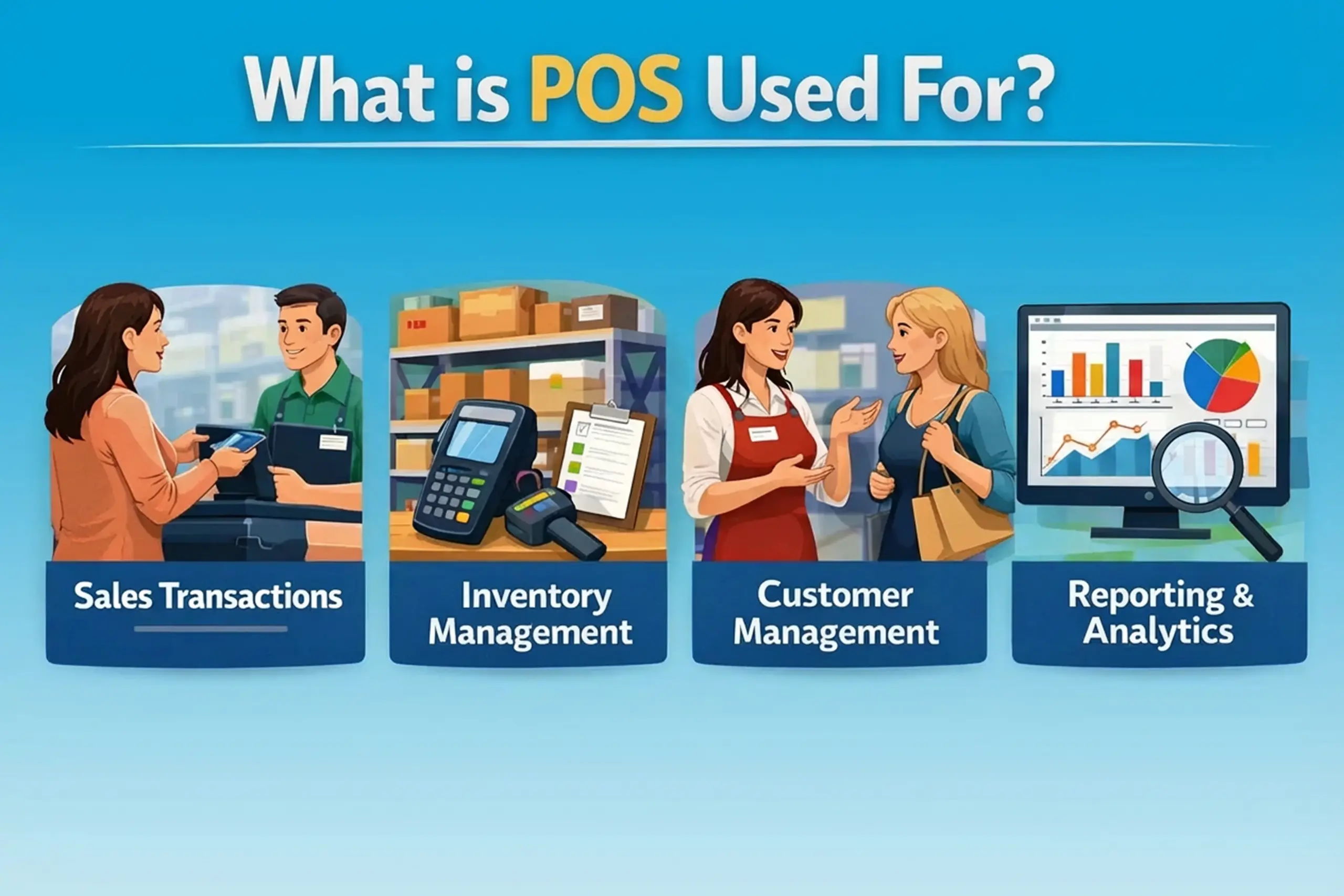 What is POS Used For?

Sales Transactions

Inventory Management

Customer Management

Reporting & Analytics